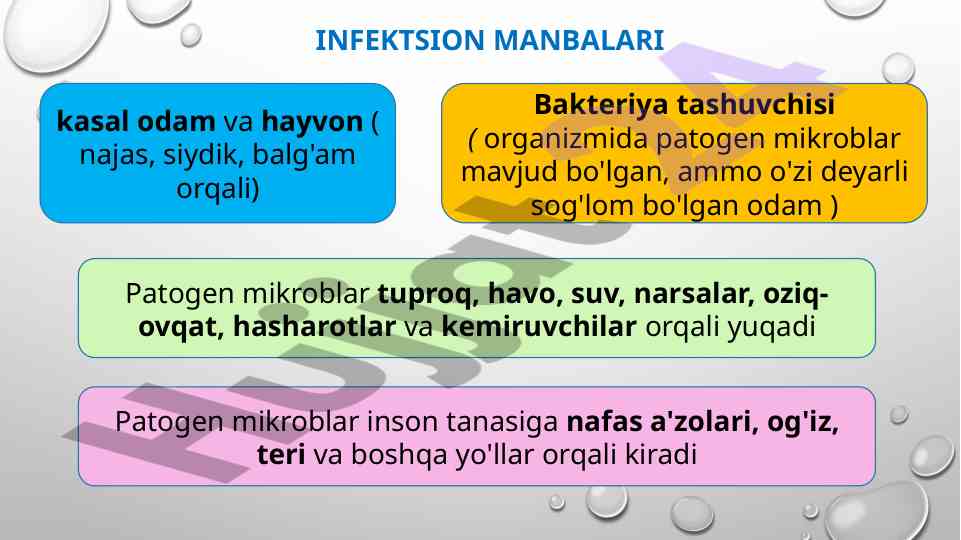 INFEKTSION MANBALARI

kasal odam va hayvon ( najas, siydik, balg'am orqali)

Bakteriya tashuvchisi ( organizmida patogen mikroblar mavjud bo'lgan, ammo o'zi deyarli sog'lom bo'lgan odam )

Patogen mikroblar tuproq, havo, suv, narsalar, oziq-ovqat, hasharotlar va kemiruvchilar orqali yuqadi

Patogen mikroblar inson tanasiga nafas a'zolari, og'iz, teri va boshqa yo'llar orqali kiradi

Hujjat24